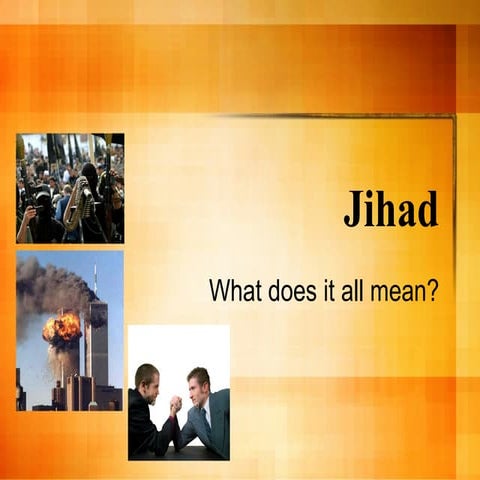 Jihad

What does it all mean?